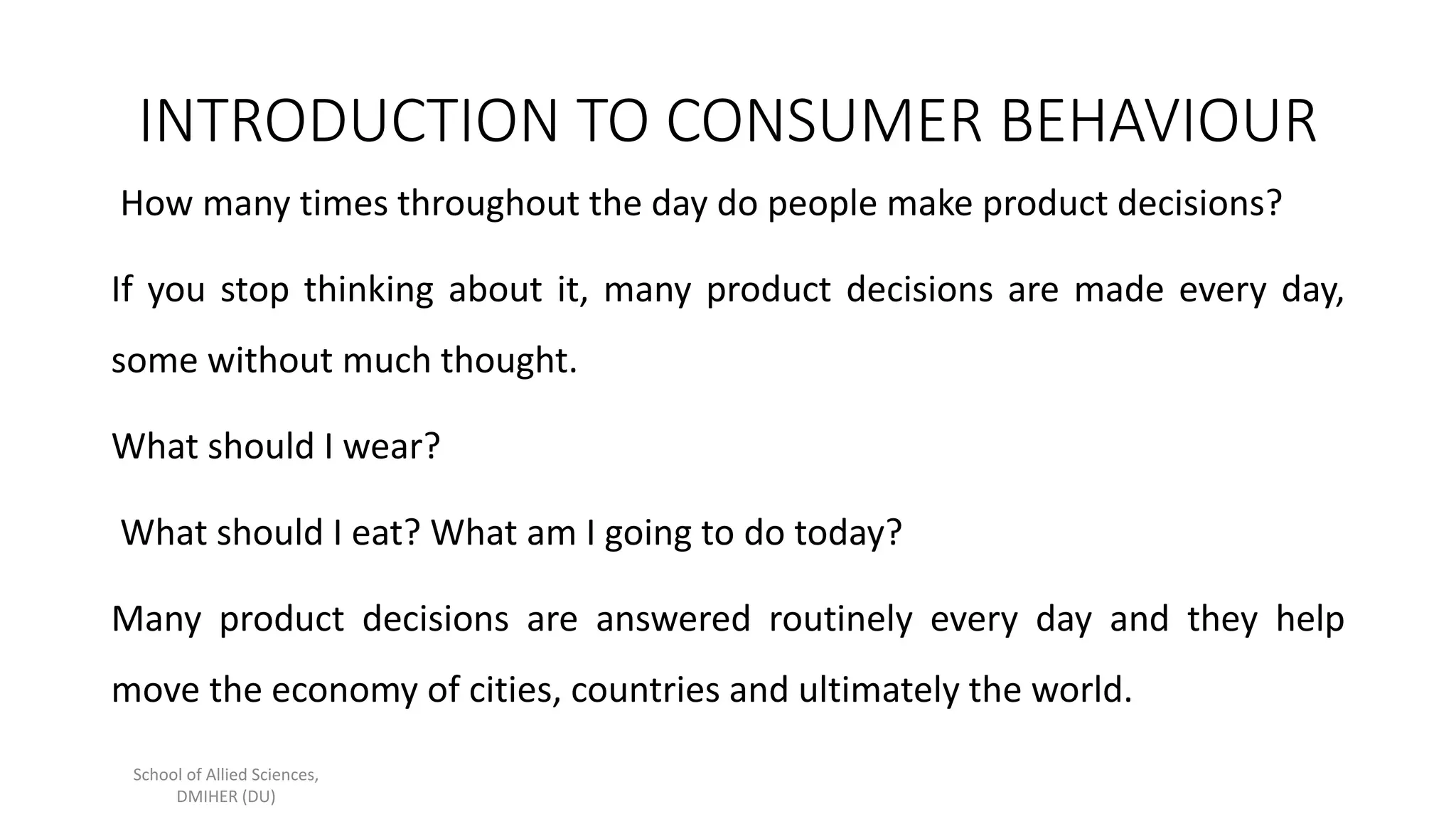 INTRODUCTION TO CONSUMER BEHAVIOUR

How many times throughout the day do people make product decisions?

If you stop thinking about it, many product decisions are made every day, some without much thought.

What should I wear?

What should I eat? What am I going to do today?

Many product decisions are answered routinely every day and they help move the economy of cities, countries and ultimately the world.

School of Allied Sciences, DMIHER (DU)